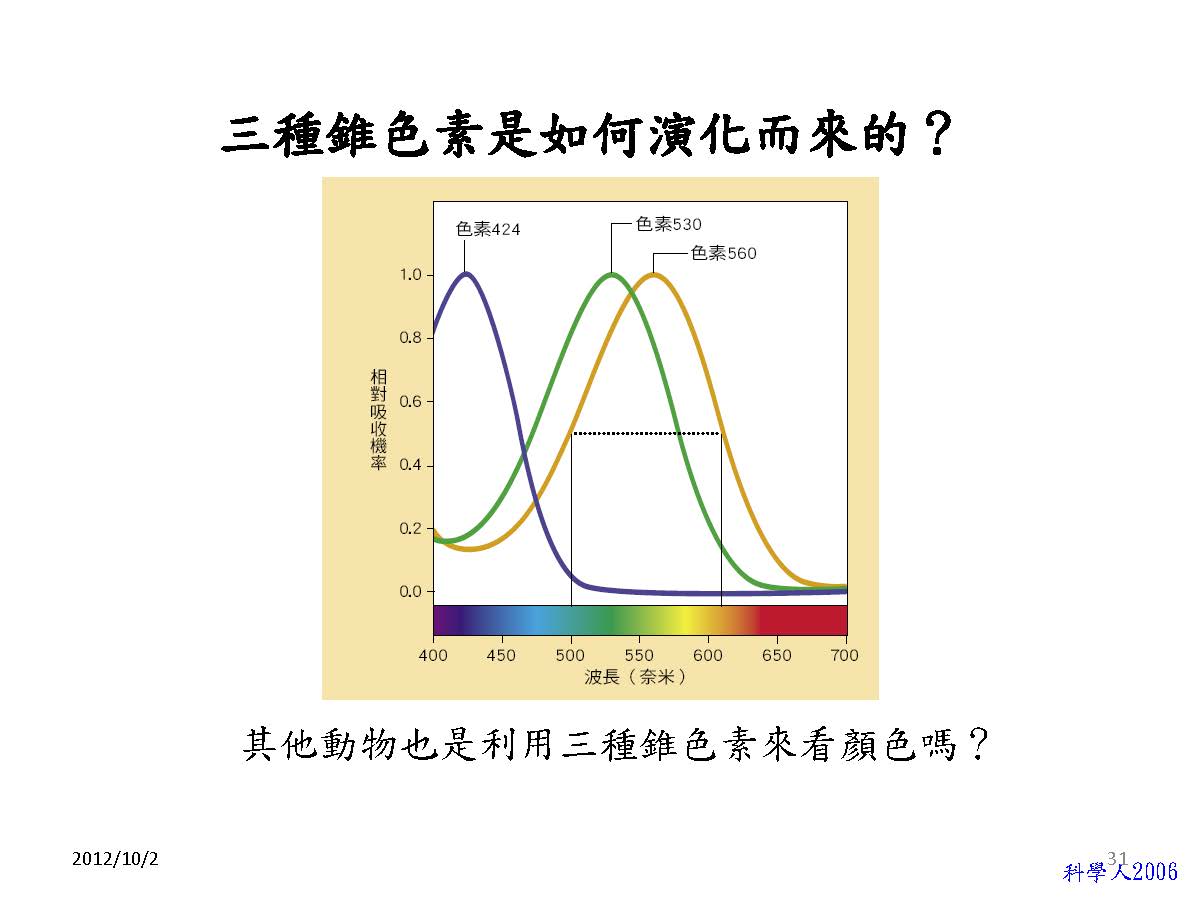 三種錐色素是如何演化而來的？

色素424
色素530
色素560

相對吸收機率

1.0
0.8
0.6
0.4
0.2
0.0

400 450 500 550 600 650 700
波長（奈米）

其他動物也是利用三種錐色素來看顏色嗎？

2012/10/2

31

科學人2006